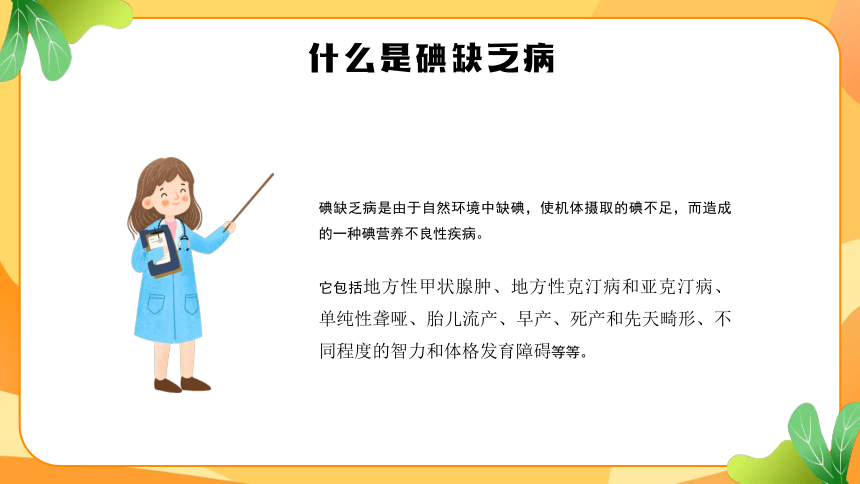 什么是碘缺乏病

碘缺乏病是由于自然环境中缺碘，使机体摄取的碘不足，而造成的一种碘营养不良性疾病。

它包括地方性甲状腺肿、地方性克汀病和亚克汀病、单纯性聋哑、胎儿流产、早产、死产和先天畸形、不同程度的智力和体格发育障碍等等。